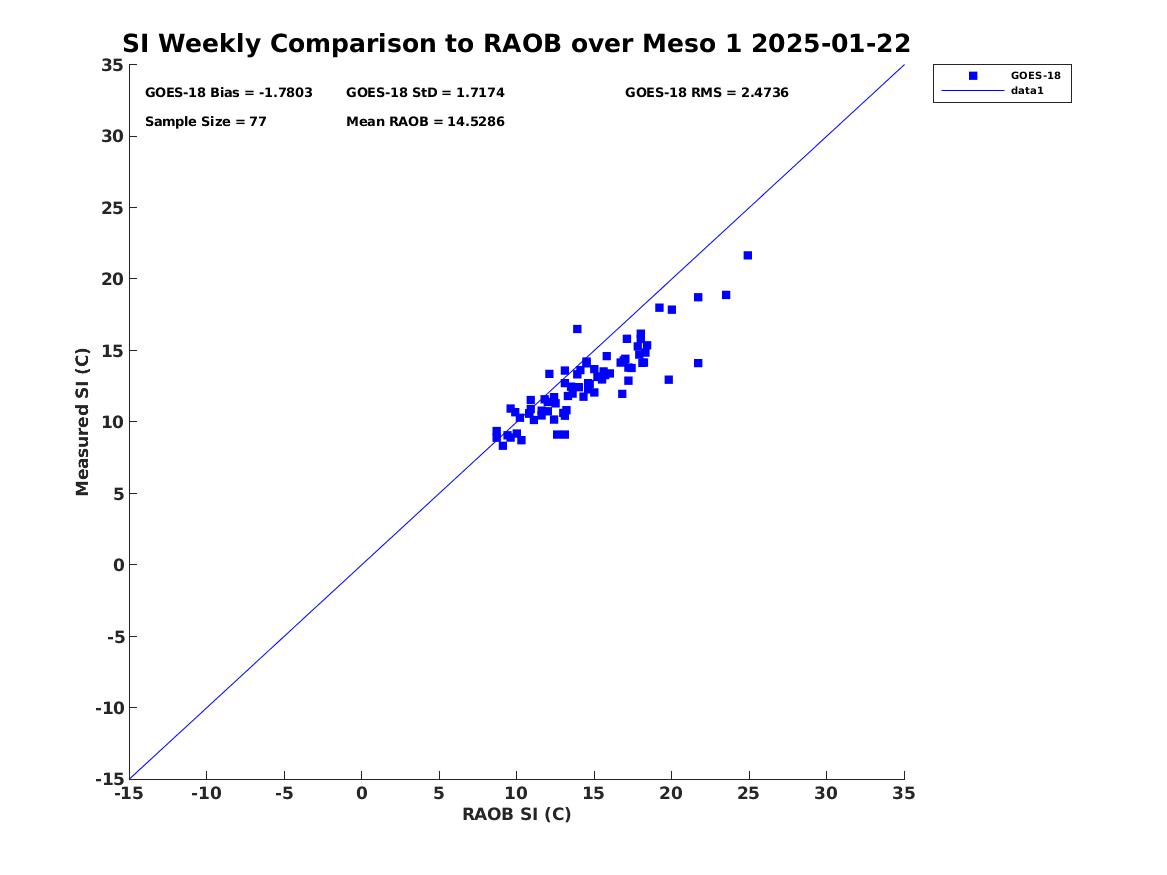 SI Weekly Comparison to RAOB over Meso 1 2025-01-22

GOES-18 Bias = -1.7803
GOES-18 StD = 1.7174
GOES-18 RMS = 2.4736
Sample Size = 77
Mean RAOB = 14.5286

GOES-18
data1

Measured SI (C)

35
30
25
20
15
10
5
0
-5
-10
-15

-15 -10 -5 0 5 10 15 20 25 30 35

RAOB SI (C)